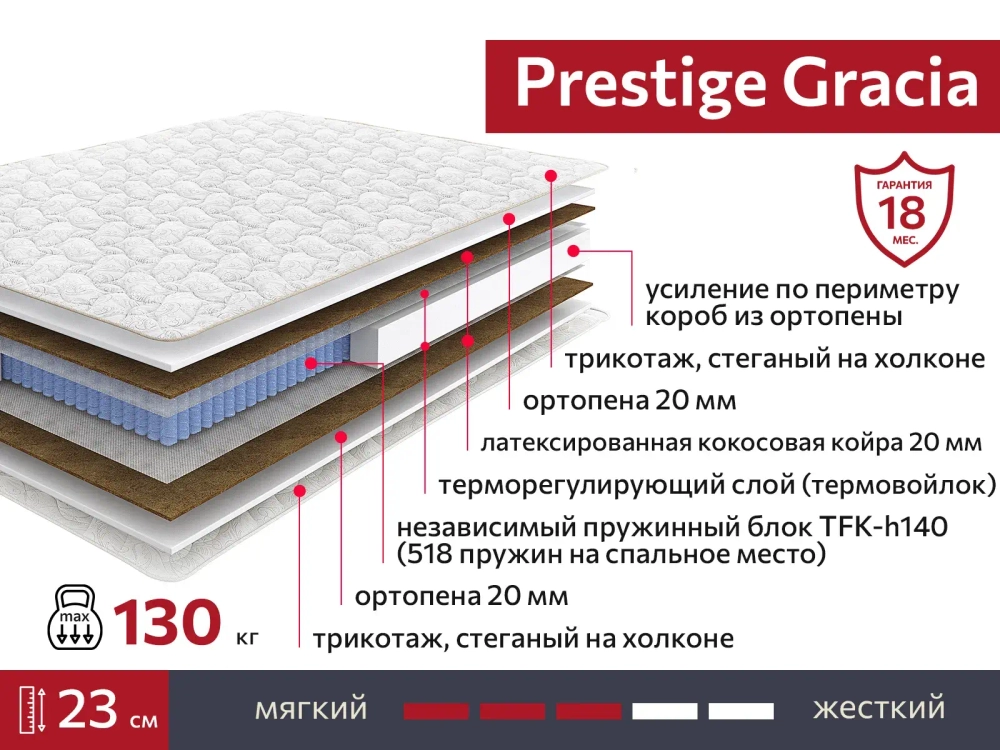 Prestige Gracia

ГАРАНТИЯ
18
МЕС.

усиление по периметру
короб из ортопены

трикотаж, стеганый на холконе

ортопена 20 мм

латексированная кокосовая койра 20 мм

терморегулирующий слой (термовойлок)

независимый пружинный блок TFK-h140
(518 пружин на спальное место)

ортопена 20 мм

трикотаж, стеганый на холконе

max
130 кг

23 см

мягкий

жесткий